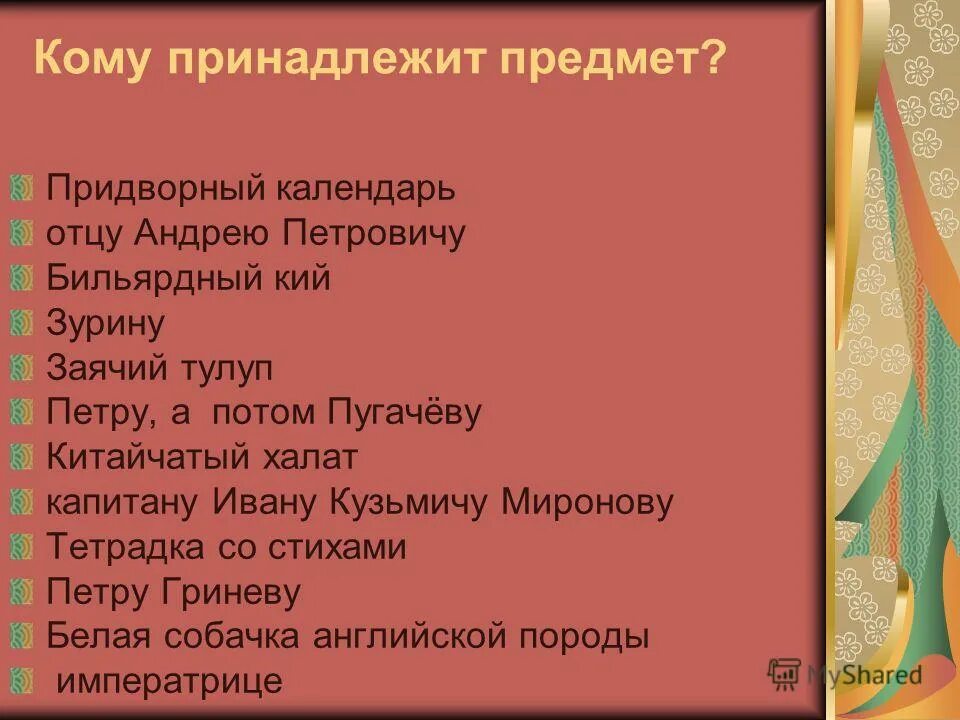 Кому принадлежит предмет?

Придворный календарь
отцу Андрею Петровичу
Бильярдный кий
Зурину
Заячий тулуп
Петру, а потом Пугачёву
Китайчатый халат
капитану Ивану Кузьмичу Миронову
Тетрадка со стихами
Петру Гриневу
Белая собачка английской породы
императрице

MyShared